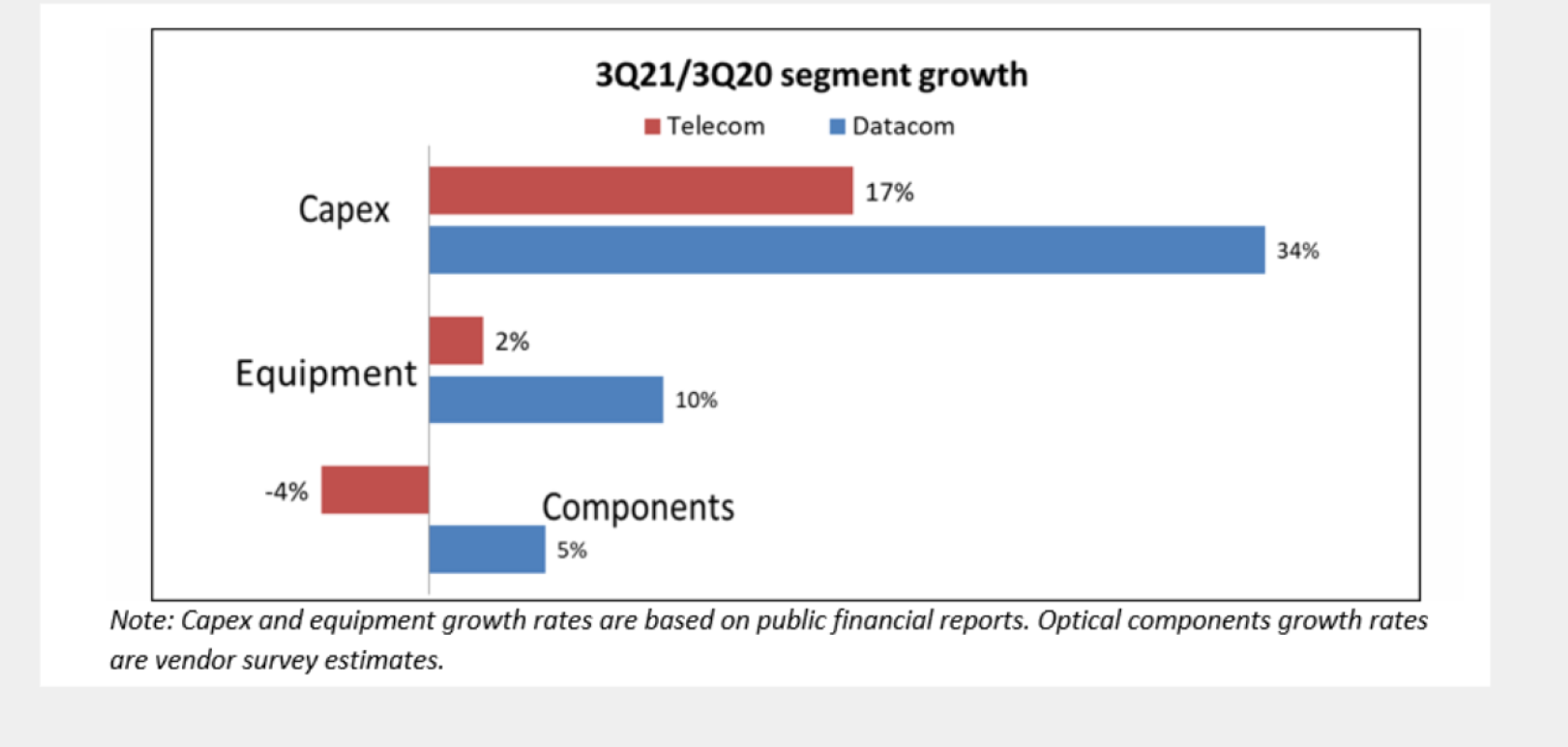 3Q21/3Q20 segment growth

Telecom Datacom

Capex
17%
34%

Equipment
2%
10%

-4%
Components
5%

Note: Capex and equipment growth rates are based on public financial reports. Optical components growth rates are vendor survey estimates.